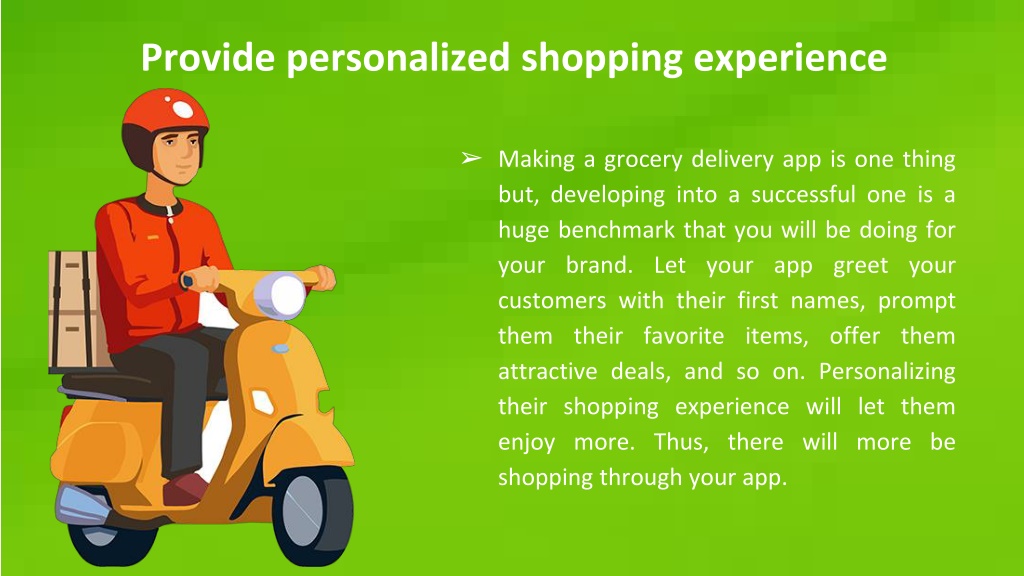 Provide personalized shopping experience

➢ Making a grocery delivery app is one thing but, developing into a successful one is a huge benchmark that you will be doing for your brand. Let your app greet your customers with their first names, prompt them their favorite items, offer them attractive deals, and so on. Personalizing their shopping experience will let them enjoy more. Thus, there will more be shopping through your app.